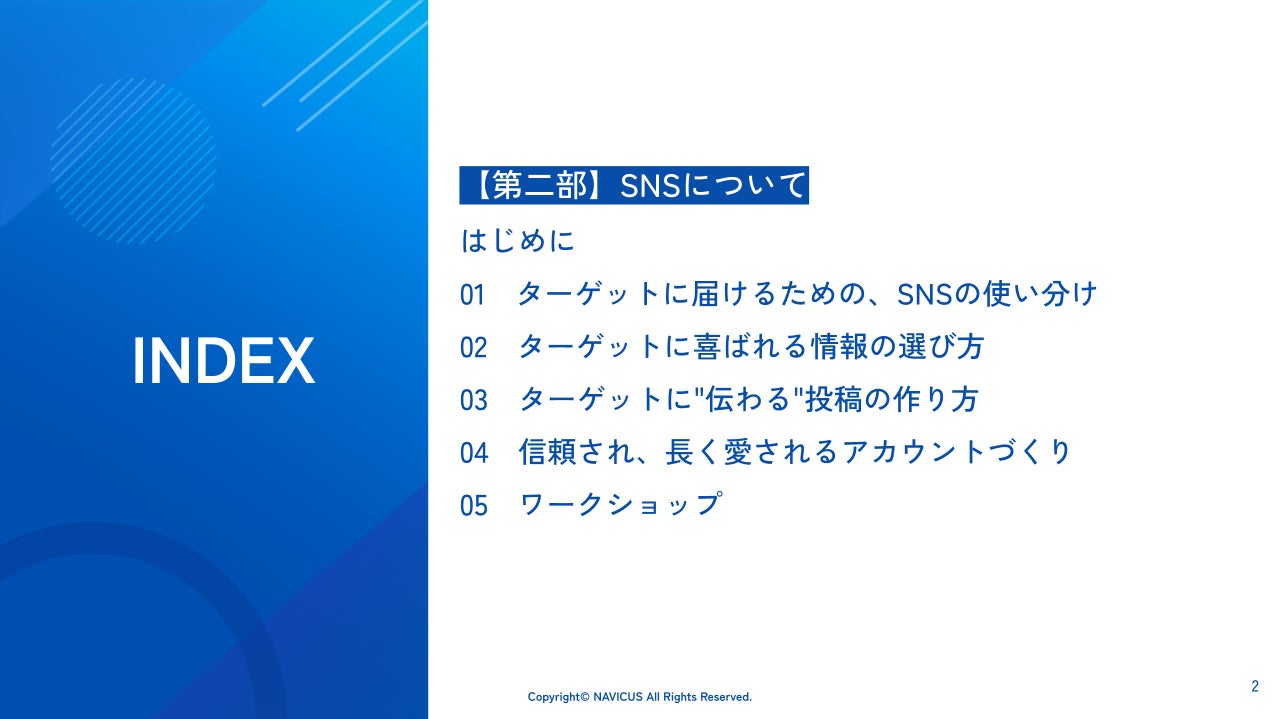 INDEX

【第二部】SNSについて

はじめに

01　ターゲットに届けるための、SNSの使い分け

02　ターゲットに喜ばれる情報の選び方

03　ターゲットに"伝わる"投稿の作り方

04　信頼され、長く愛されるアカウントづくり

05　ワークショップ

Copyright© NAVICUS All Rights Reserved.

2